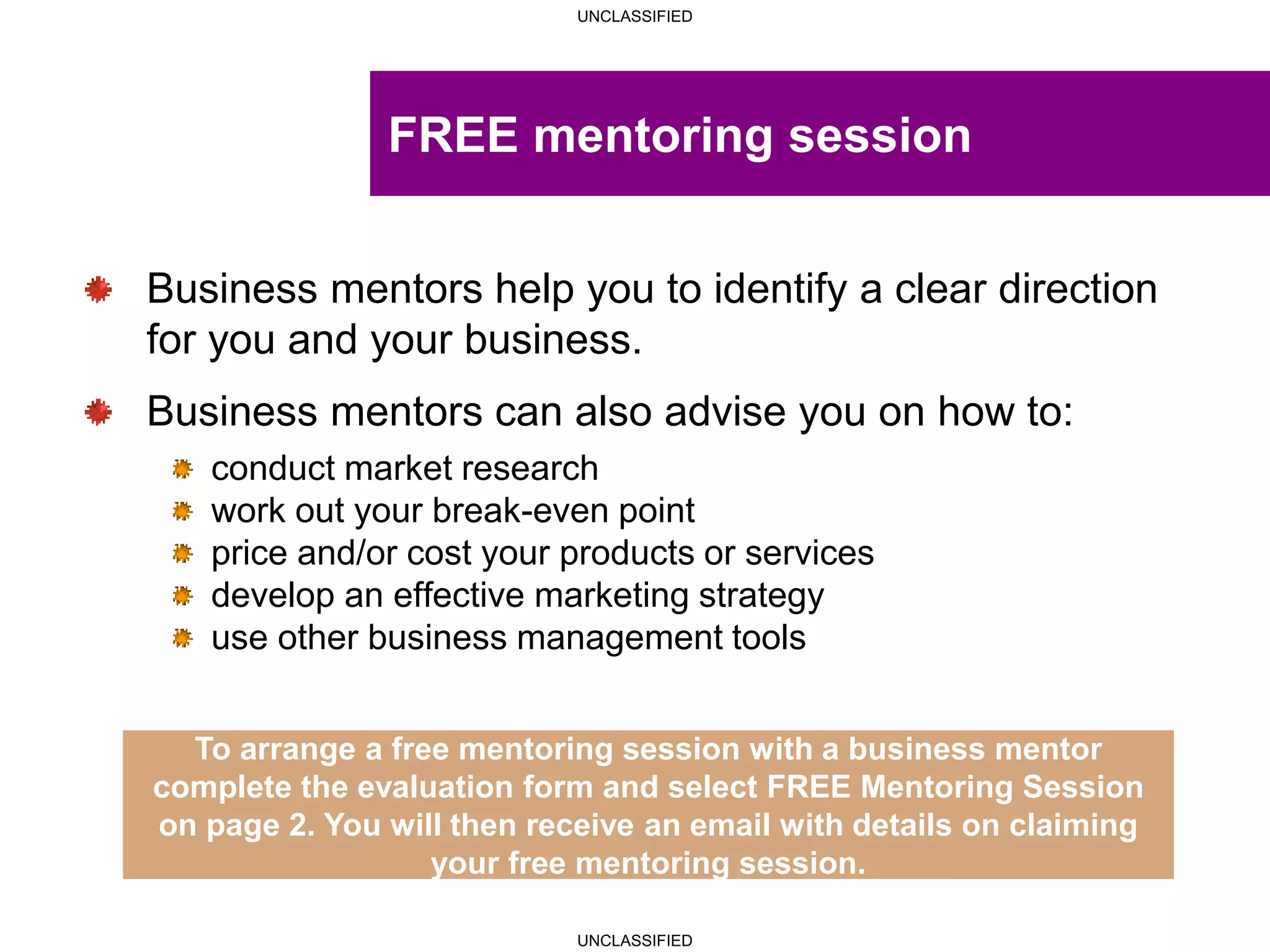 UNCLASSIFIED

FREE mentoring session

Business mentors help you to identify a clear direction for you and your business.

Business mentors can also advise you on how to:

conduct market research
work out your break-even point
price and/or cost your products or services
develop an effective marketing strategy
use other business management tools

To arrange a free mentoring session with a business mentor complete the evaluation form and select FREE Mentoring Session on page 2. You will then receive an email with details on claiming your free mentoring session.

UNCLASSIFIED